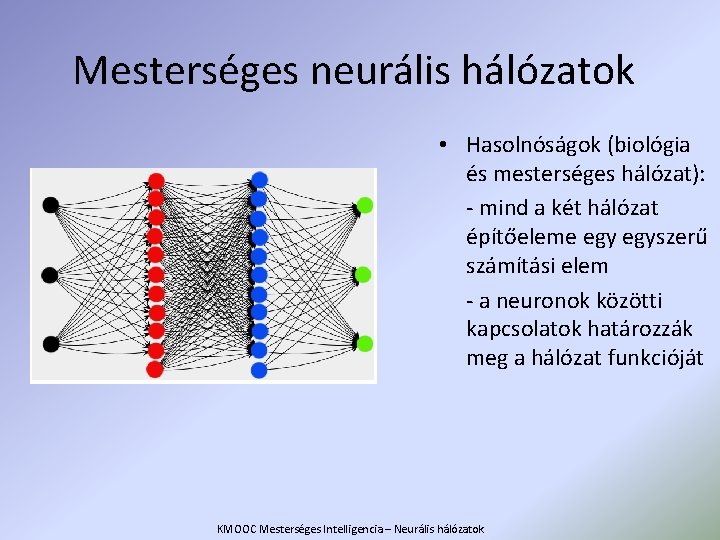 Mesterséges neurális hálózatok

• Hasolnóságok (biológia és mesterséges hálózat):

- mind a két hálózat építőeleme egy egyszerű számítási elem

- a neuronok közötti kapcsolatok határozzák meg a hálózat funkcióját

KMOOC Mesterséges Intelligencia – Neurális hálózatok